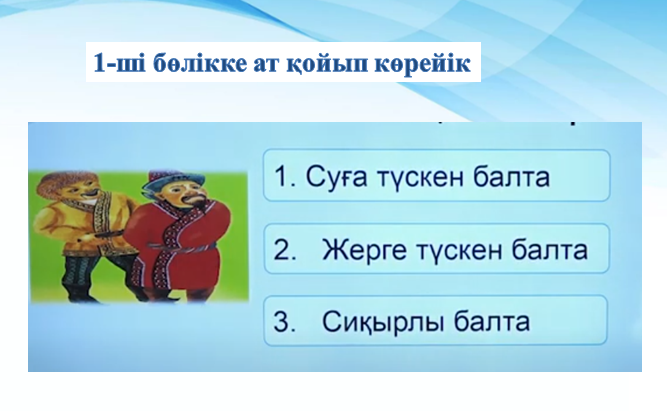 1-ші бөлікке ат қойып көрейік

1. Суға түскен балта

2. Жерге түскен балта

3. Сиқырлы балта